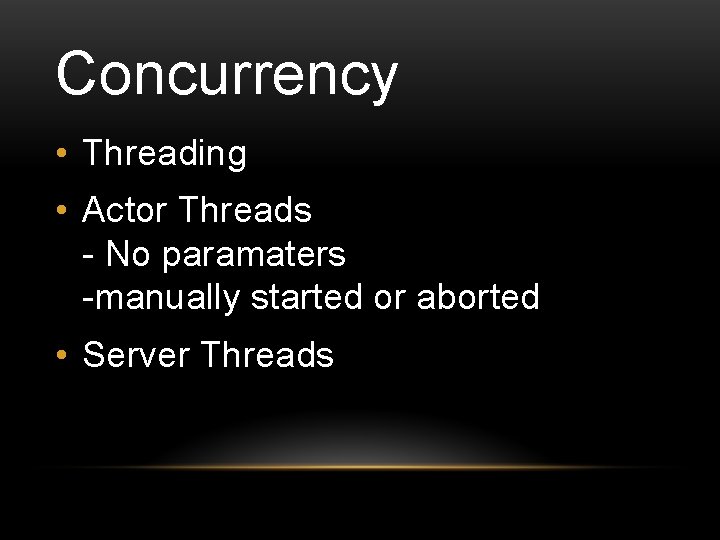 Concurrency

• Threading
• Actor Threads
- No paramaters
-manually started or aborted
• Server Threads